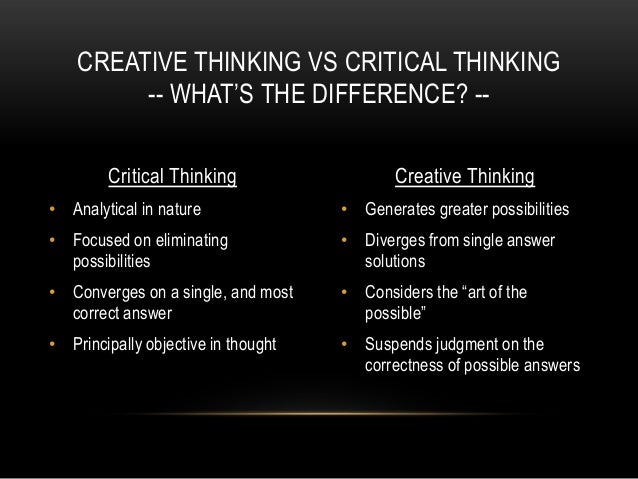 CREATIVE THINKING VS CRITICAL THINKING
-- WHAT'S THE DIFFERENCE? --

Critical Thinking

• Analytical in nature
• Focused on eliminating possibilities
• Converges on a single, and most correct answer
• Principally objective in thought

Creative Thinking

• Generates greater possibilities
• Diverges from single answer solutions
• Considers the "art of the possible"
• Suspends judgment on the correctness of possible answers